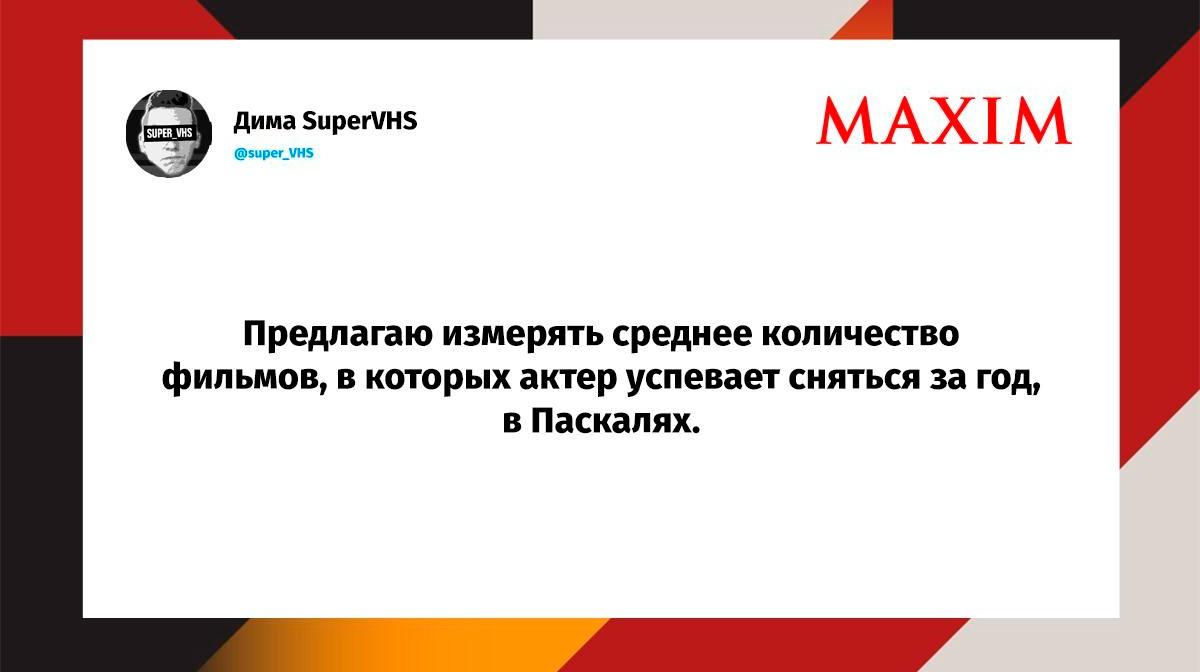 SUPER_VHS

Дима SuperVHS
@super_VHS

MAXIM

Предлагаю измерять среднее количество фильмов, в которых актер успевает сняться за год, в Паскалях.